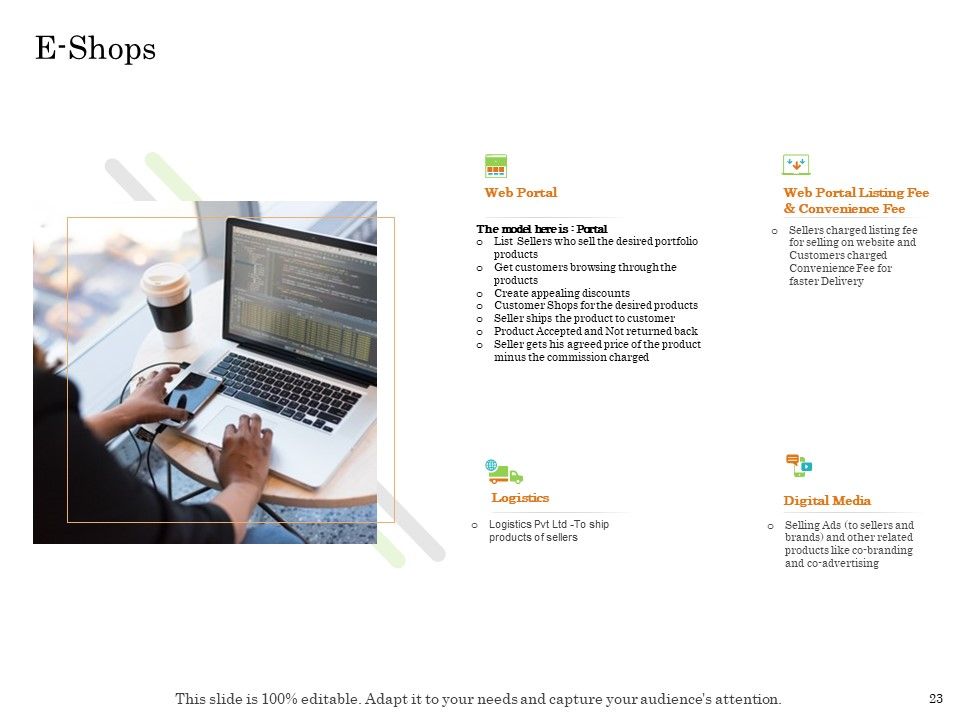 E-Shops

Web Portal

The model here is : Portal
o List Sellers who sell the desired portfolio products
o Get customers browsing through the products
o Create appealing discounts
o Customer Shops for the desired products
o Seller ships the product to customer
o Product Accepted and Not returned back
o Seller gets his agreed price of the product minus the commission charged

Web Portal Listing Fee & Convenience Fee

o Sellers charged listing fee for selling on website and Customers charged Convenience Fee for faster Delivery

Logistics

o Logistics Pvt Ltd -To ship products of sellers

Digital Media

o Selling Ads (to sellers and brands) and other related products like co-branding and co-advertising

This slide is 100% editable. Adapt it to your needs and capture your audience's attention.

23